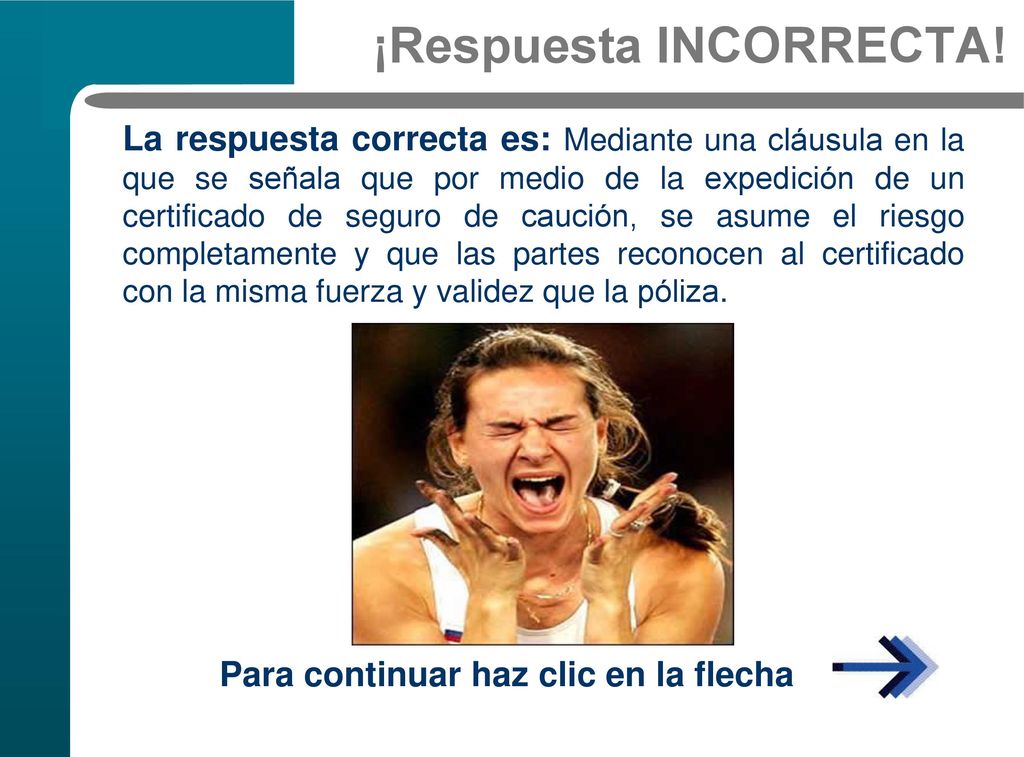 ¡Respuesta INCORRECTA!

La respuesta correcta es: Mediante una cláusula en la que se señala que por medio de la expedición de un certificado de seguro de caución, se asume el riesgo completamente y que las partes reconocen al certificado con la misma fuerza y validez que la póliza.

Para continuar haz clic en la flecha